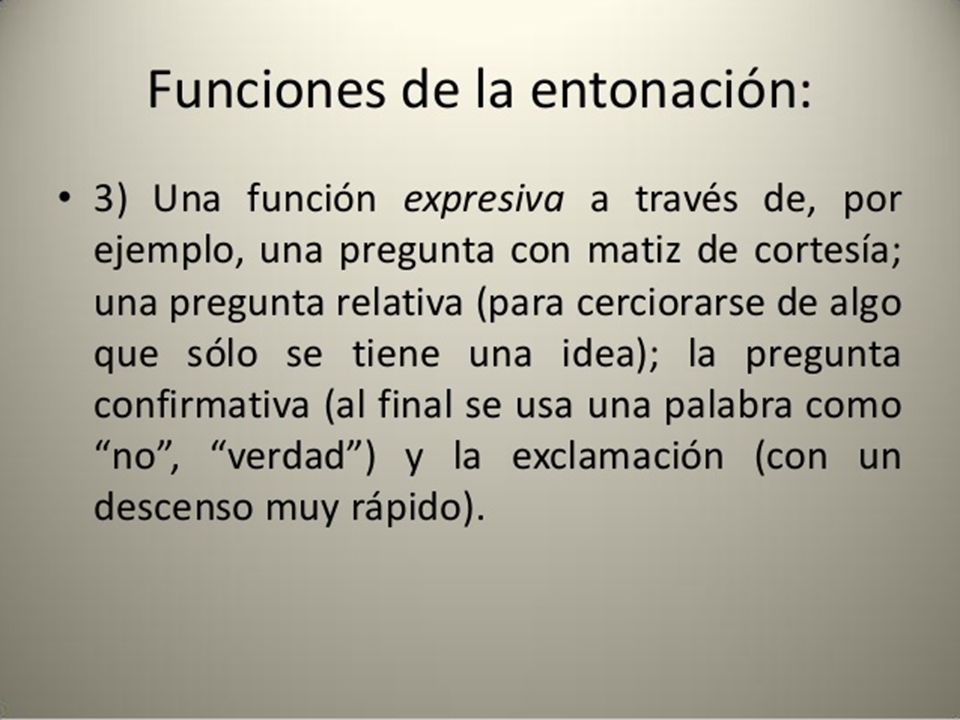 Funciones de la entonación:

• 3) Una función expresiva a través de, por ejemplo, una pregunta con matiz de cortesía; una pregunta relativa (para cerciorarse de algo que sólo se tiene una idea); la pregunta confirmativa (al final se usa una palabra como “no”, “verdad”) y la exclamación (con un descenso muy rápido).